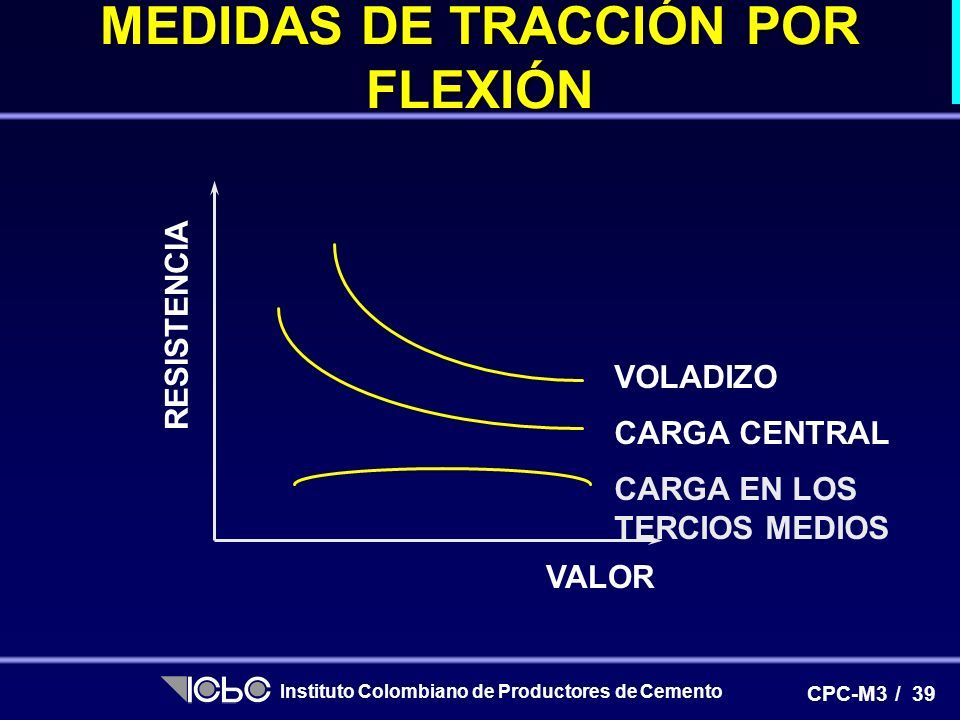 MEDIDAS DE TRACCIÓN POR FLEXIÓN

RESISTENCIA

VOLADIZO

CARGA CENTRAL

CARGA EN LOS TERCIOS MEDIOS

VALOR

ICPC Instituto Colombiano de Productores de Cemento

CPC-M3 / 39